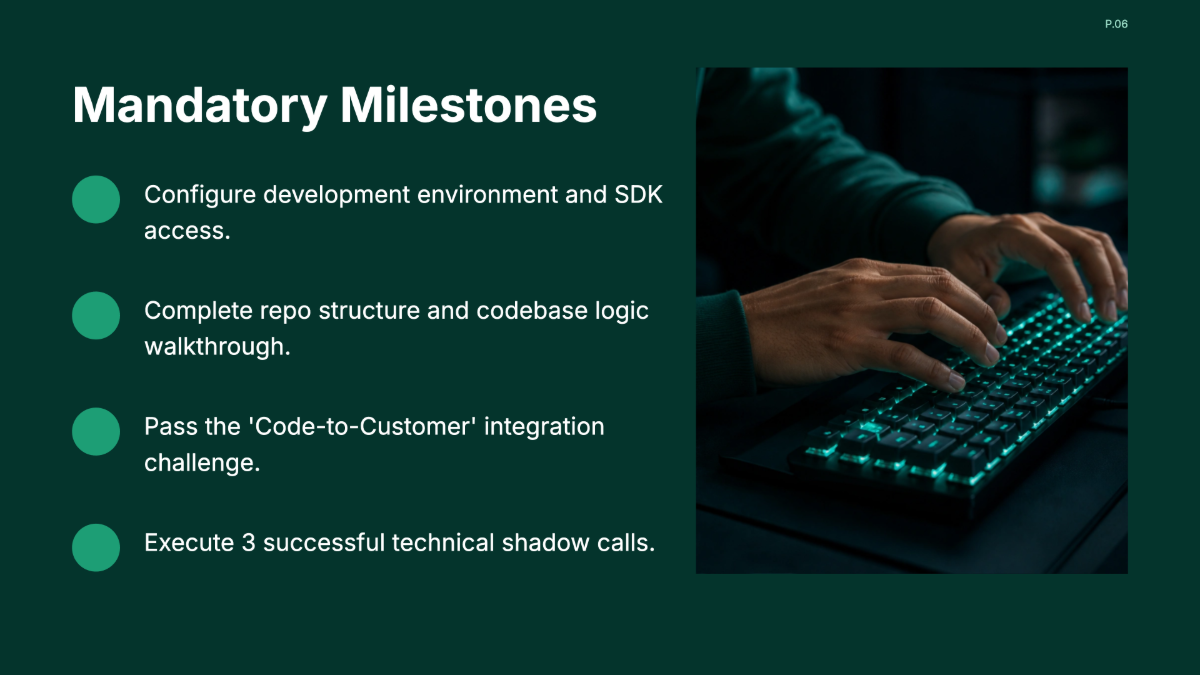 P.06

Mandatory Milestones

Configure development environment and SDK access.

Complete repo structure and codebase logic walkthrough.

Pass the 'Code-to-Customer' integration challenge.

Execute 3 successful technical shadow calls.